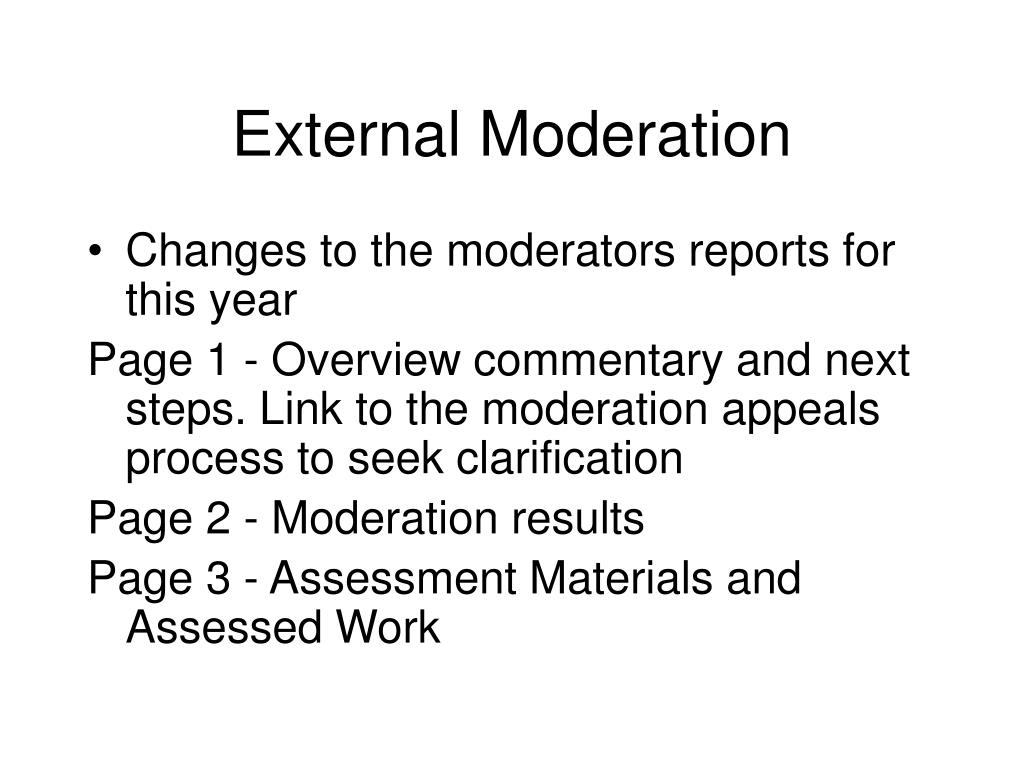 External Moderation

• Changes to the moderators reports for this year

Page 1 - Overview commentary and next steps. Link to the moderation appeals process to seek clarification

Page 2 - Moderation results

Page 3 - Assessment Materials and Assessed Work